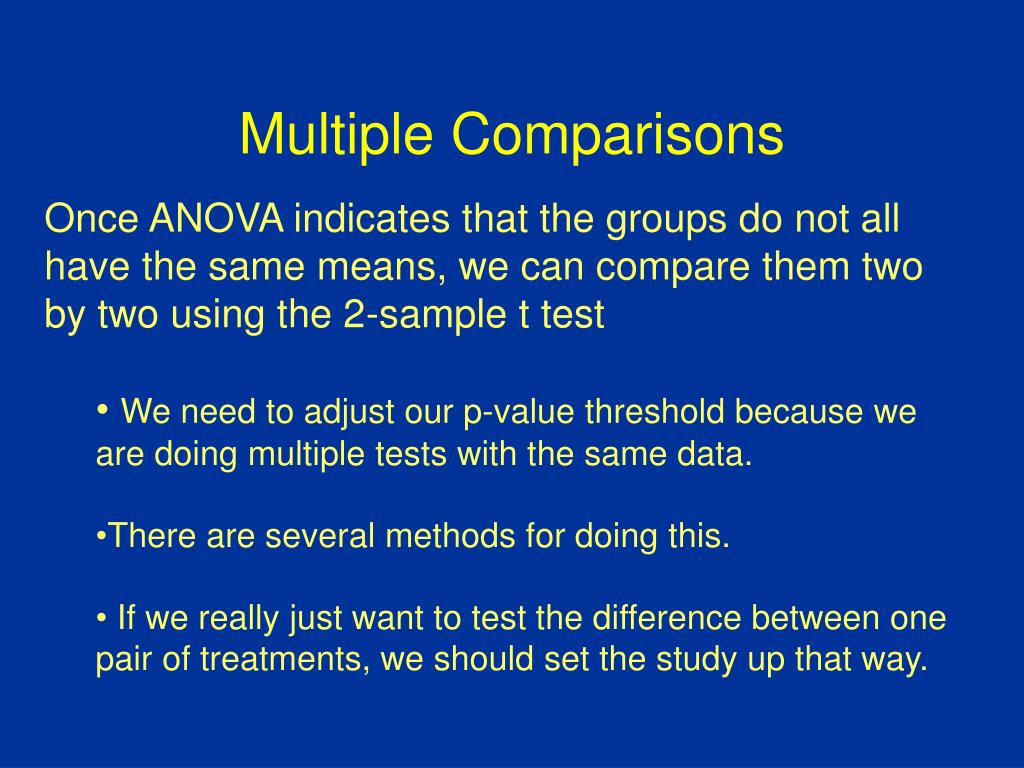 Multiple Comparisons

Once ANOVA indicates that the groups do not all have the same means, we can compare them two by two using the 2-sample t test

• We need to adjust our p-value threshold because we are doing multiple tests with the same data.

•There are several methods for doing this.

• If we really just want to test the difference between one pair of treatments, we should set the study up that way.